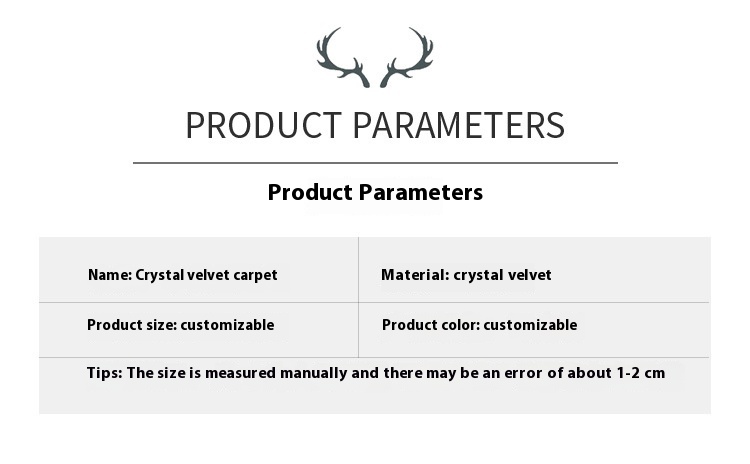 PRODUCT PARAMETERS

Product Parameters

| Name: Crystal velvet carpet | Material: crystal velvet |
|---|---|
| Product size: customizable | Product color: customizable |

Tips: The size is measured manually and there may be an error of about 1-2 cm